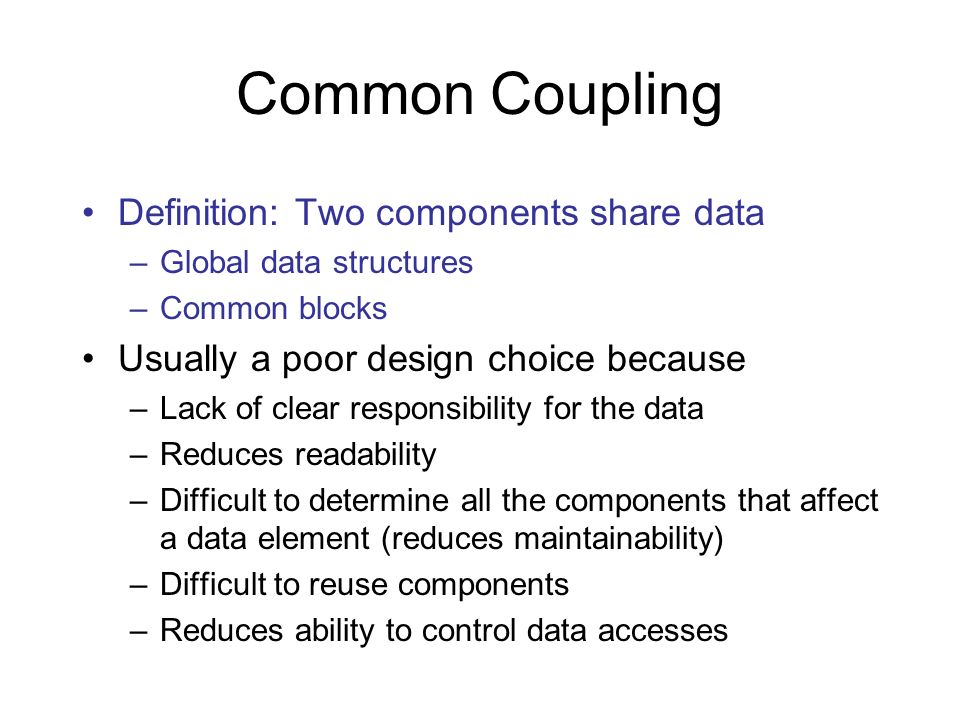 Common Coupling

• Definition: Two components share data
– Global data structures
– Common blocks

• Usually a poor design choice because
– Lack of clear responsibility for the data
– Reduces readability
– Difficult to determine all the components that affect a data element (reduces maintainability)
– Difficult to reuse components
– Reduces ability to control data accesses